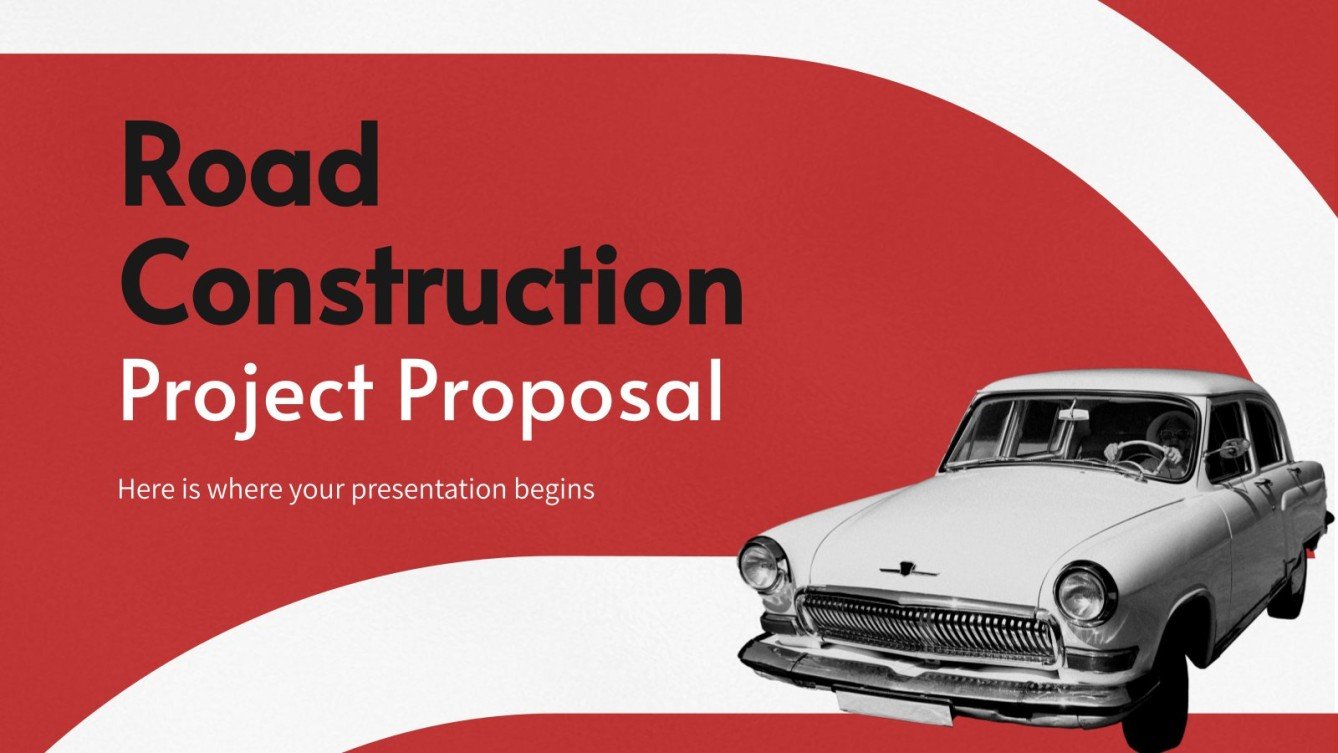 Road Construction
Project Proposal

Here is where your presentation begins